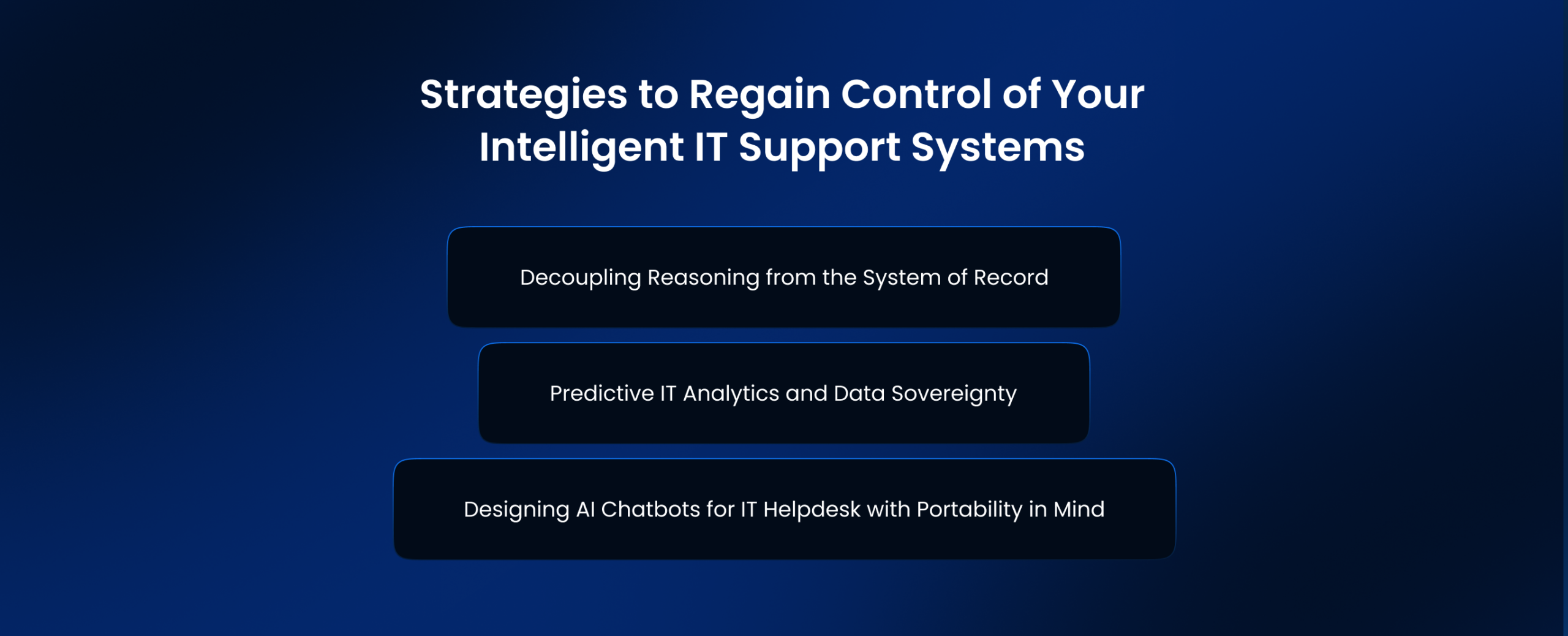 Strategies to Regain Control of Your Intelligent IT Support Systems

Decoupling Reasoning from the System of Record

Predictive IT Analytics and Data Sovereignty

Designing AI Chatbots for IT Helpdesk with Portability in Mind